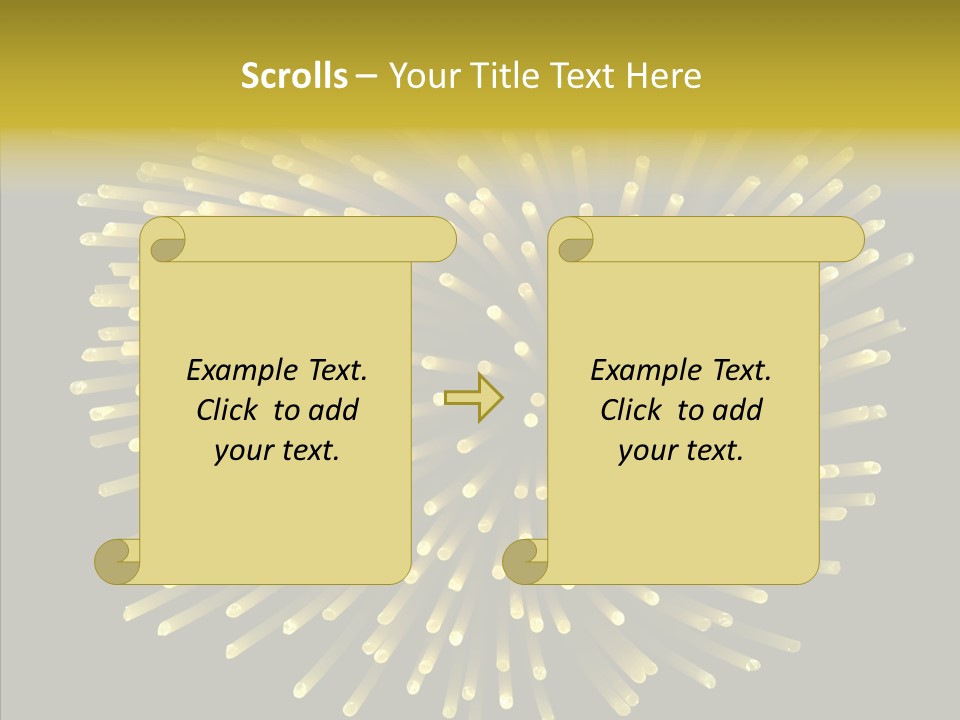 Scrolls – Your Title Text Here

Example Text. Click to add your text.

Example Text. Click to add your text.